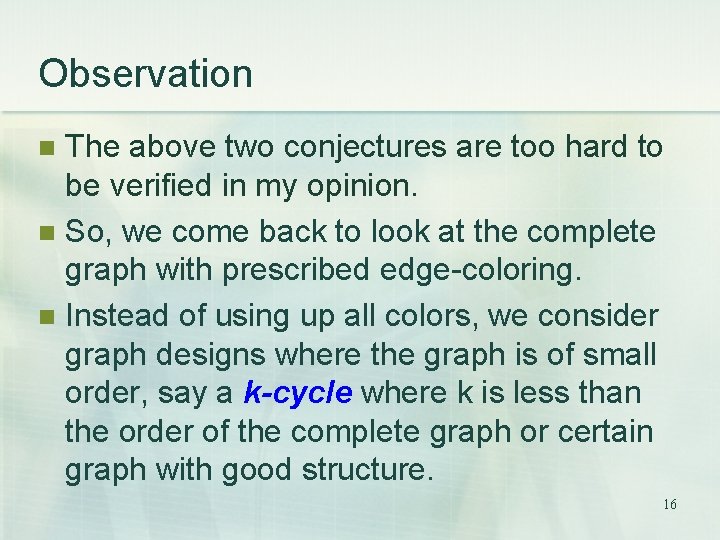 Observation

The above two conjectures are too hard to be verified in my opinion.

So, we come back to look at the complete graph with prescribed edge-coloring.

Instead of using up all colors, we consider graph designs where the graph is of small order, say a k-cycle where k is less than the order of the complete graph or certain graph with good structure.

16